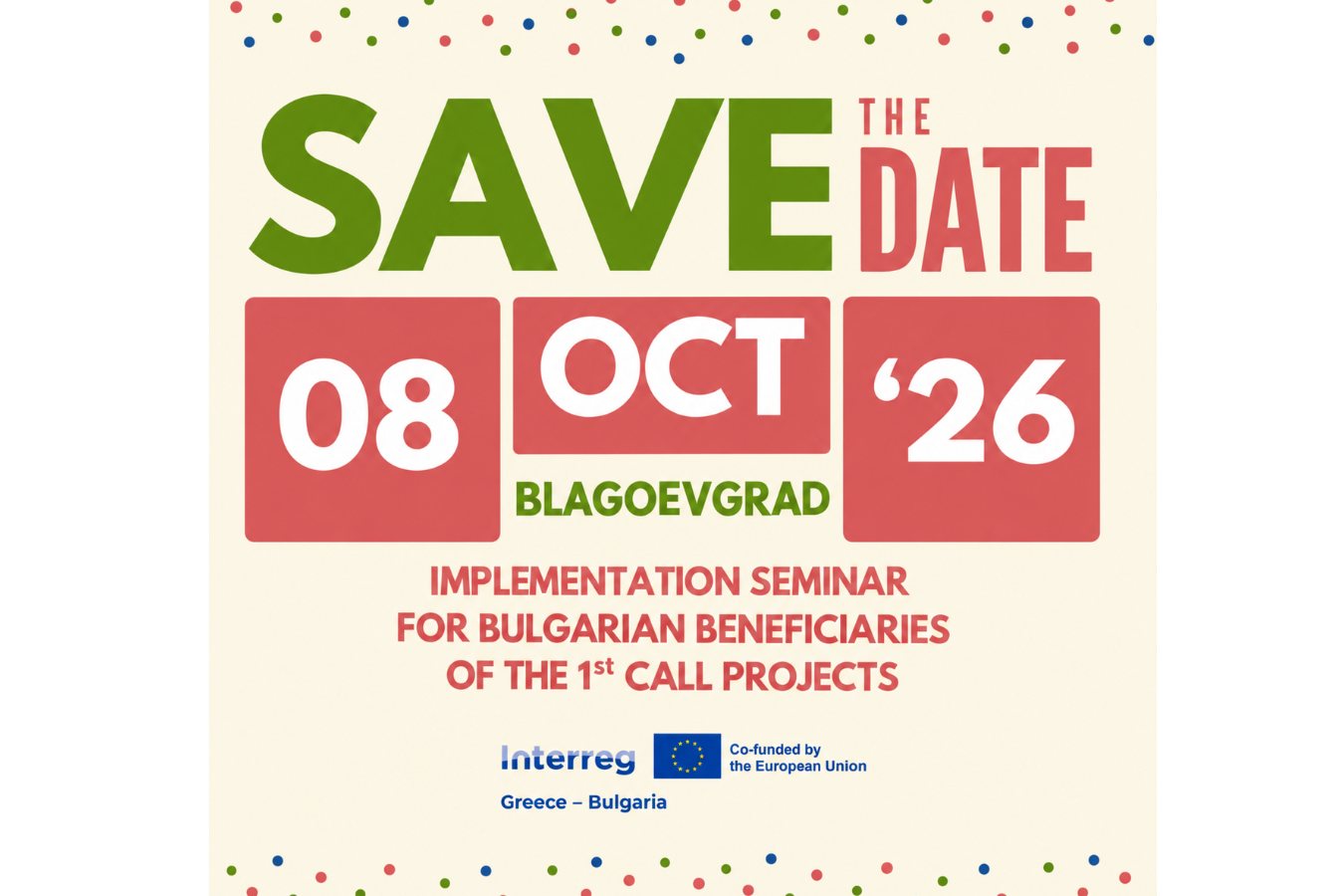 SAVE THE DATE

08

OCT

BLAGOEVGRAD

'26

IMPLEMENTATION SEMINAR FOR BULGARIAN BENEFICIARIES OF THE 1st CALL PROJECTS

Interreg
Greece – Bulgaria

Co-funded by the European Union